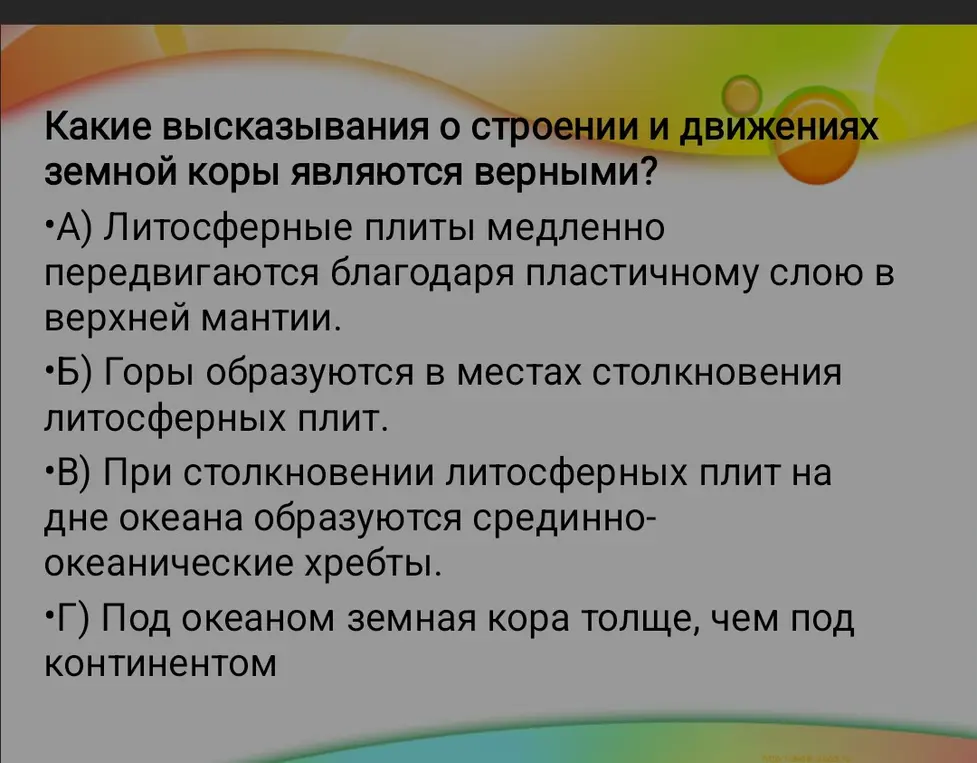 Какие высказывания о строении и движениях земной коры являются верными?

•А) Литосферные плиты медленно передвигаются благодаря пластичному слою в верхней мантии.

•Б) Горы образуются в местах столкновения литосферных плит.

•В) При столкновении литосферных плит на дне океана образуются срединно-океанические хребты.

•Г) Под океаном земная кора толще, чем под континентом